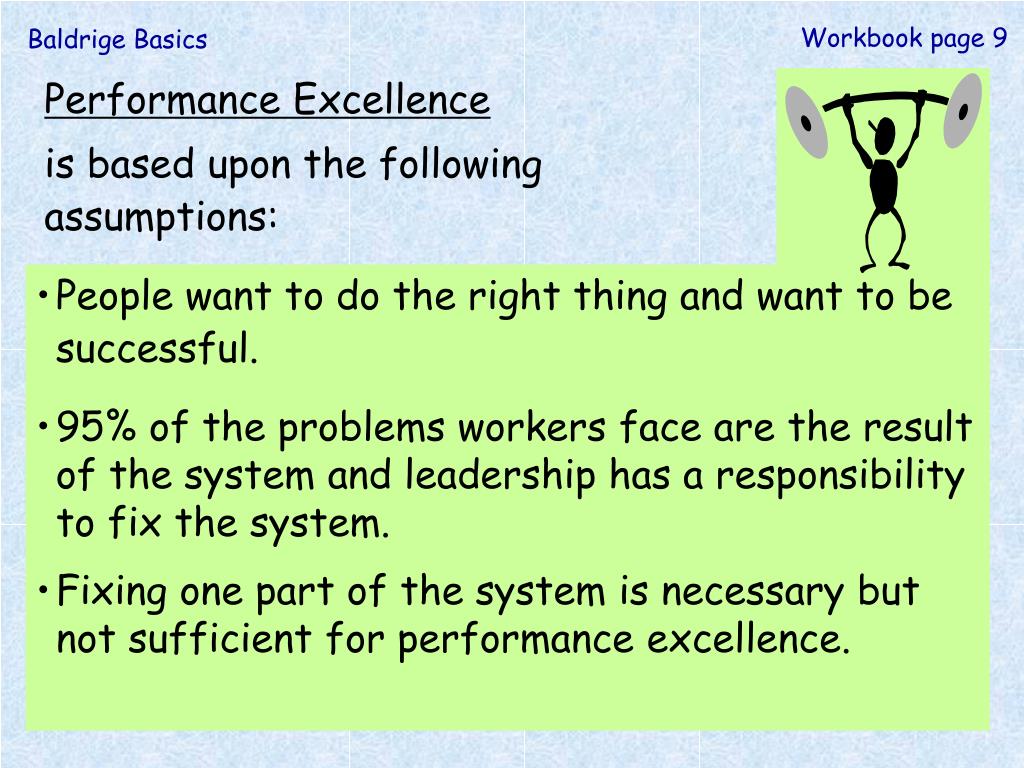 Baldrige Basics

Workbook page 9

Performance Excellence

is based upon the following assumptions:

• People want to do the right thing and want to be successful.

• 95% of the problems workers face are the result of the system and leadership has a responsibility to fix the system.

• Fixing one part of the system is necessary but not sufficient for performance excellence.